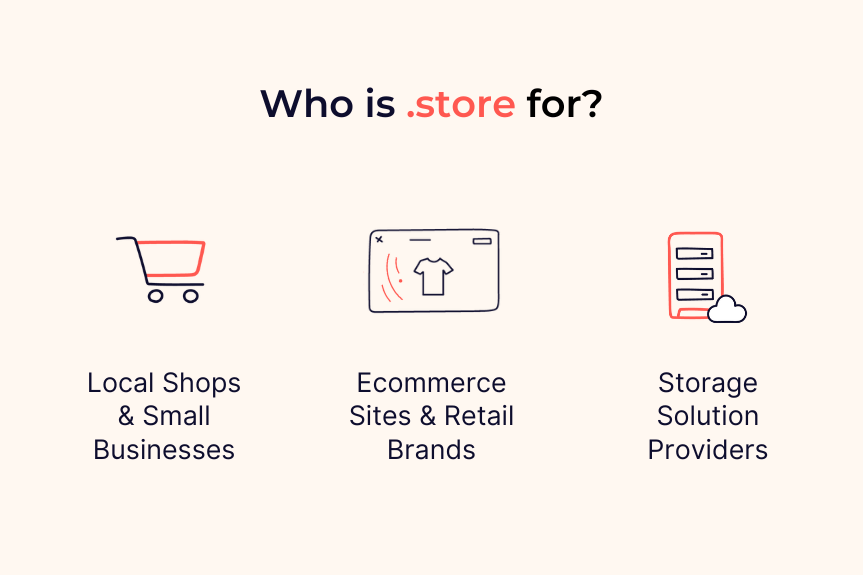 Who is .store for?

Local Shops & Small Businesses

Ecommerce Sites & Retail Brands

Storage Solution Providers